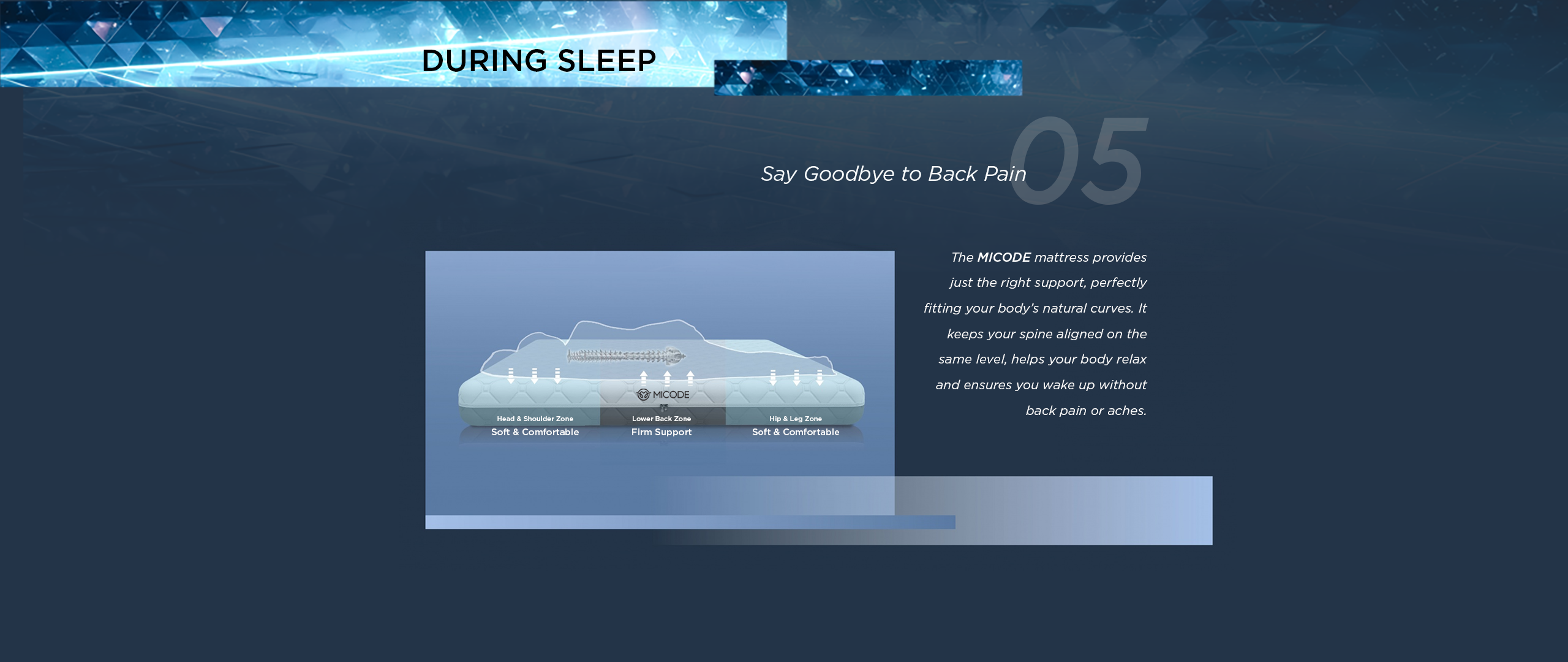 DURING SLEEP

05

Say Goodbye to Back Pain

MICODE

Head & Shoulder Zone
Soft & Comfortable

Lower Back Zone
Firm Support

Hip & Leg Zone
Soft & Comfortable

The MICODE mattress provides just the right support, perfectly fitting your body's natural curves. It keeps your spine aligned on the same level, helps your body relax and ensures you wake up without back pain or aches.